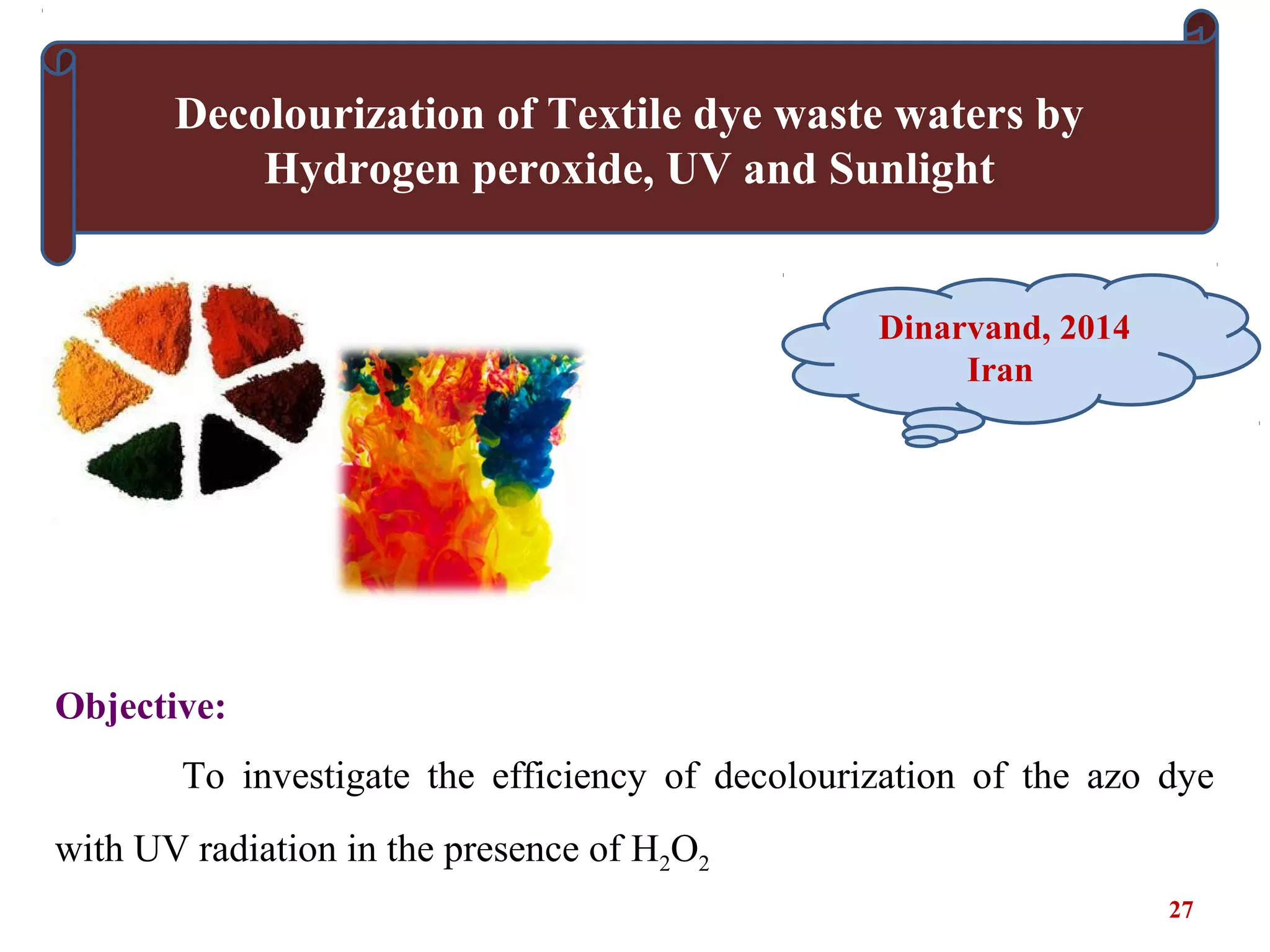 Decolourization of Textile dye waste waters by Hydrogen peroxide, UV and Sunlight

Dinarvand, 2014
Iran

Objective:

To investigate the efficiency of decolourization of the azo dye with UV radiation in the presence of $H_2O_2$

27